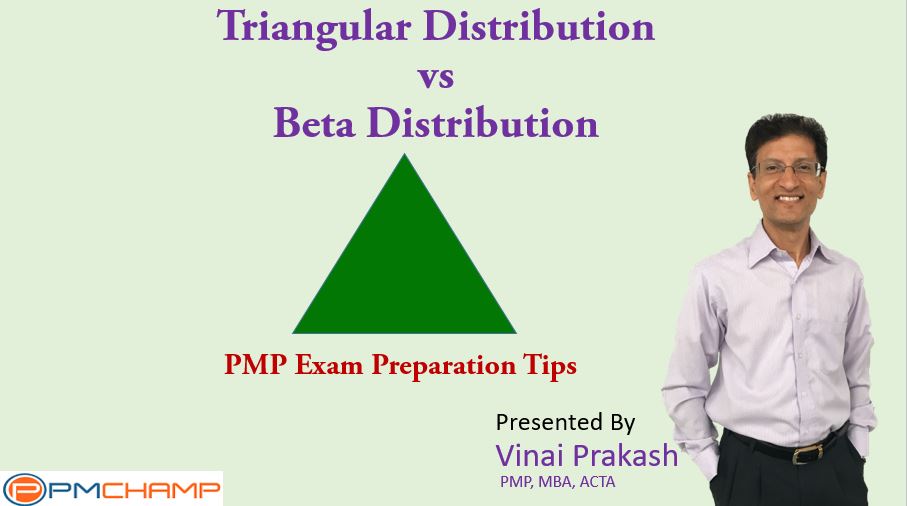 Triangular Distribution
vs
Beta Distribution

PMP Exam Preparation Tips

Presented By
Vinai Prakash
PMP, MBA, ACTA

PMCHAMP